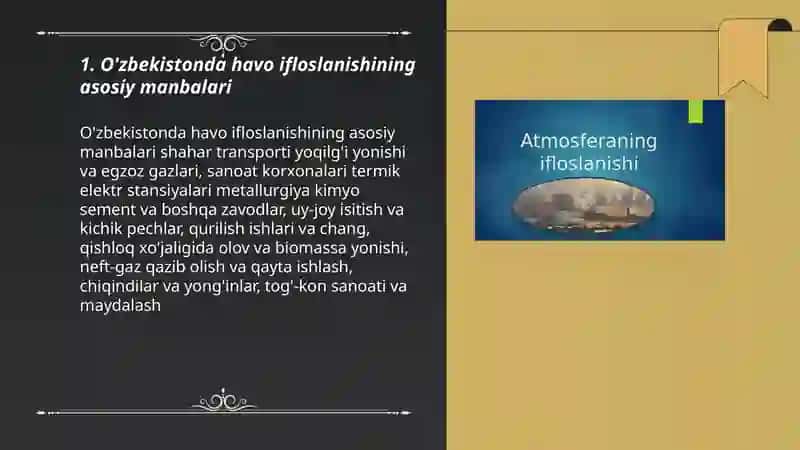 1. O'zbekistonda havo ifloslanishining asosiy manbalari

O'zbekistonda havo ifloslanishining asosiy manbalari shahar transporti yoqilg'i yonishi va egzoz gazlari, sanoat korxonalari termik elektr stansiyalari metallurgiya kimyo sement va boshqa zavodlar, uy-joy isitish va kichik pechlar, qurilish ishlari va chang, qishloq xo'jaligida olov va biomassa yonishi, neft-gaz qazib olish va qayta ishlash, chiqindilar va yong'inlar, tog'-kon sanoati va maydalash

Atmosferaning ifloslanishi